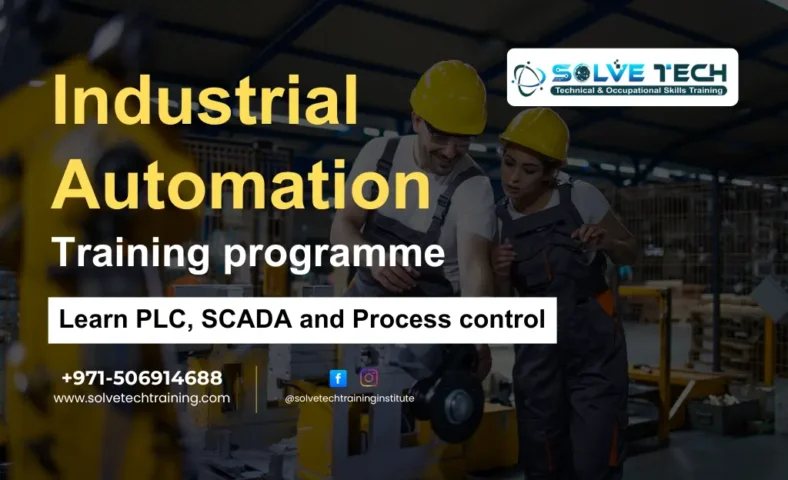 SOLVE TECH
Technical & Occupational Skills Training

Industrial Automation
Training programme

Learn PLC, SCADA and Process control

+971-506914688
www.solvetechtraining.com

@solvetechtraininginstitute